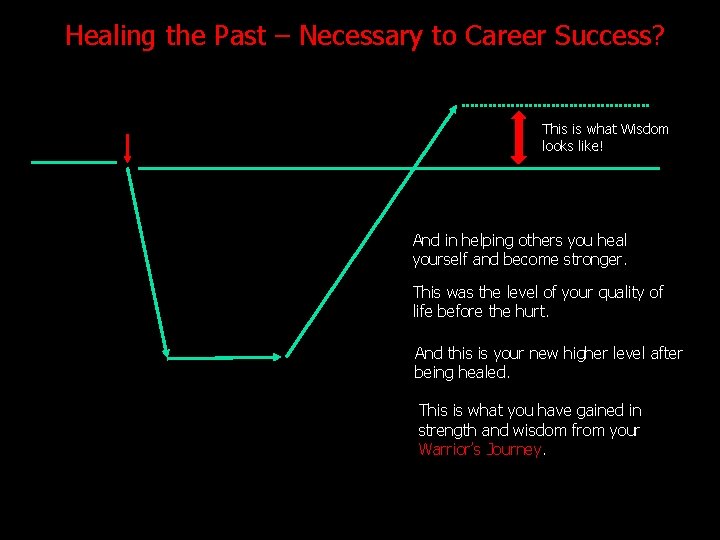 Healing the Past – Necessary to Career Success?

This is what Wisdom looks like!

And in helping others you heal yourself and become stronger.

This was the level of your quality of life before the hurt.

And this is your new higher level after being healed.

This is what you have gained in strength and wisdom from your Warrior's Journey.